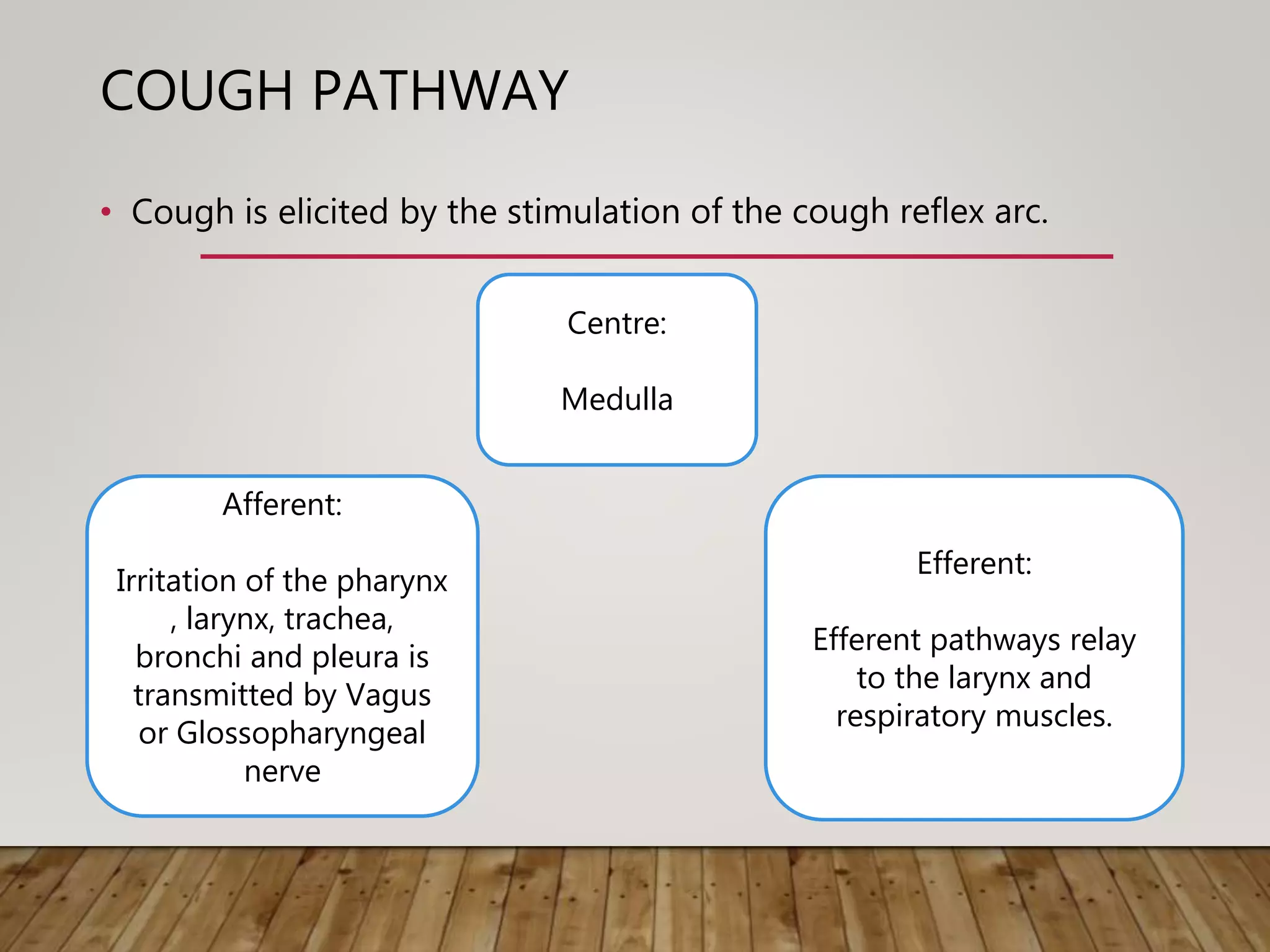 COUGH PATHWAY

• Cough is elicited by the stimulation of the cough reflex arc.

Centre:

Medulla

Afferent:

Irritation of the pharynx , larynx, trachea, bronchi and pleura is transmitted by Vagus or Glossopharyngeal nerve

Efferent:

Efferent pathways relay to the larynx and respiratory muscles.